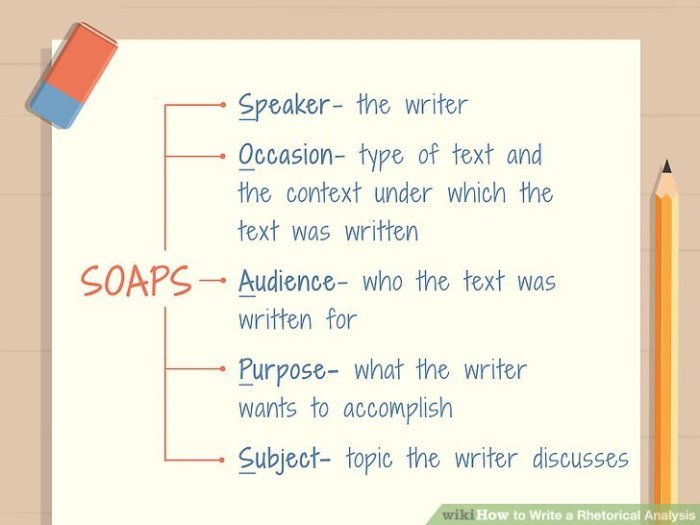 SOAPS

Speaker- the writer

Occasion- type of text and the context under which the text was written

Audience- who the text was written for

Purpose- what the writer wants to accomplish

Subject- topic the writer discusses

wikiHow to Write a Rhetorical Analysis